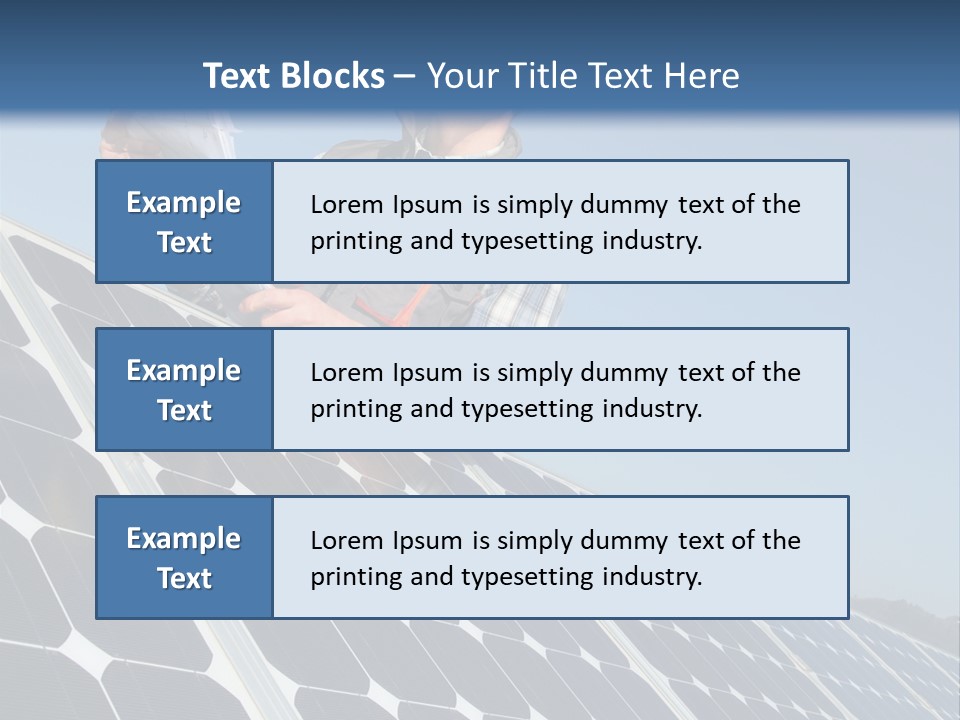 Text Blocks – Your Title Text Here

Example Text

Lorem Ipsum is simply dummy text of the printing and typesetting industry.

Example Text

Lorem Ipsum is simply dummy text of the printing and typesetting industry.

Example Text

Lorem Ipsum is simply dummy text of the printing and typesetting industry.